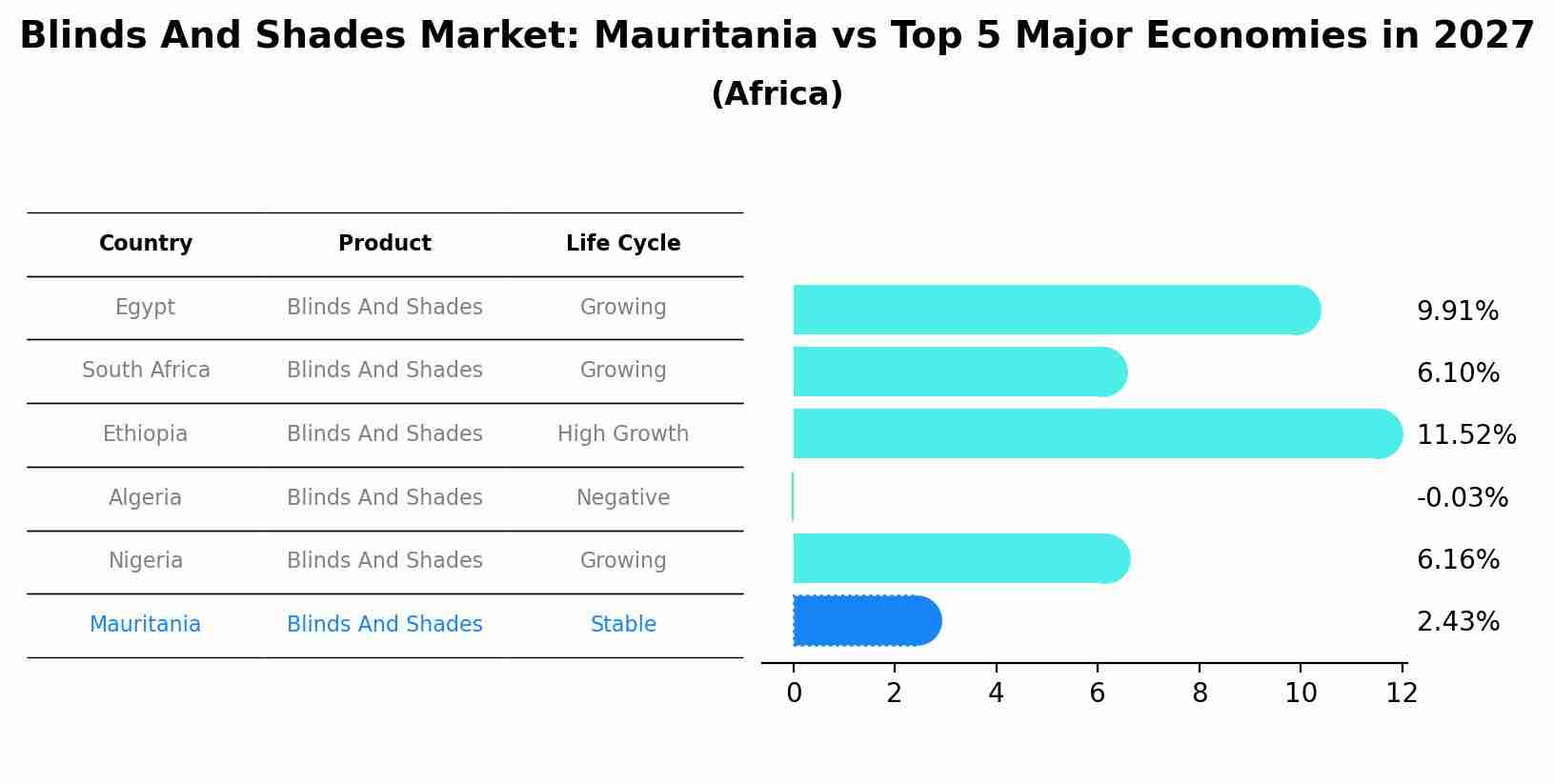 Blinds And Shades Market: Mauritania vs Top 5 Major Economies in 2027
(Africa)

| Country | Product | Life Cycle |
|---|---|---|
| Egypt | Blinds And Shades | Growing |
| South Africa | Blinds And Shades | Growing |
| Ethiopia | Blinds And Shades | High Growth |
| Algeria | Blinds And Shades | Negative |
| Nigeria | Blinds And Shades | Growing |
| Mauritania | Blinds And Shades | Stable |

9.91%
6.10%
11.52%
-0.03%
6.16%
2.43%

0 2 4 6 8 10 12